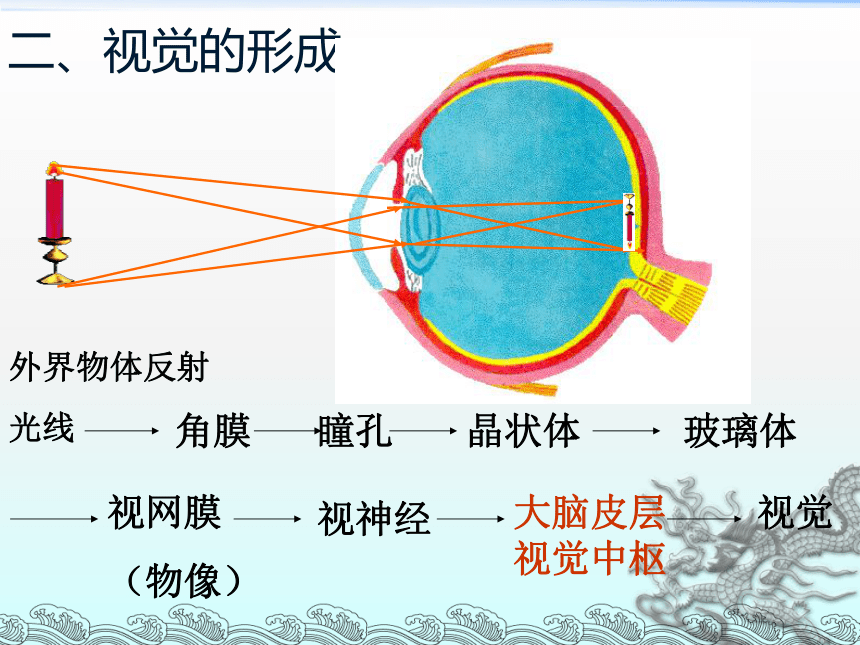 二、视觉的形成

外界物体反射

光线 → 角膜 → 瞳孔 → 晶状体 → 玻璃体

→ 视网膜 → 视神经 → 大脑皮层视觉中枢 → 视觉

（物像）